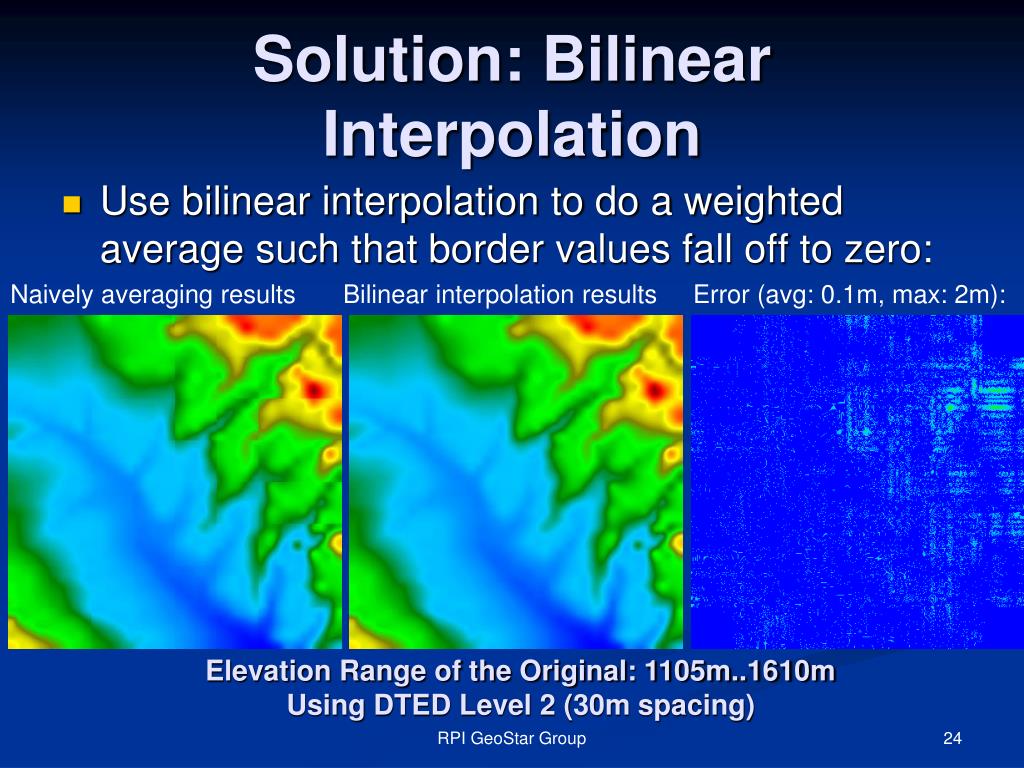 Solution: Bilinear Interpolation

Use bilinear interpolation to do a weighted average such that border values fall off to zero:

Naively averaging results

Bilinear interpolation results

Error (avg: 0.1m, max: 2m):

Elevation Range of the Original: 1105m..1610m
Using DTED Level 2 (30m spacing)

RPI GeoStar Group

24